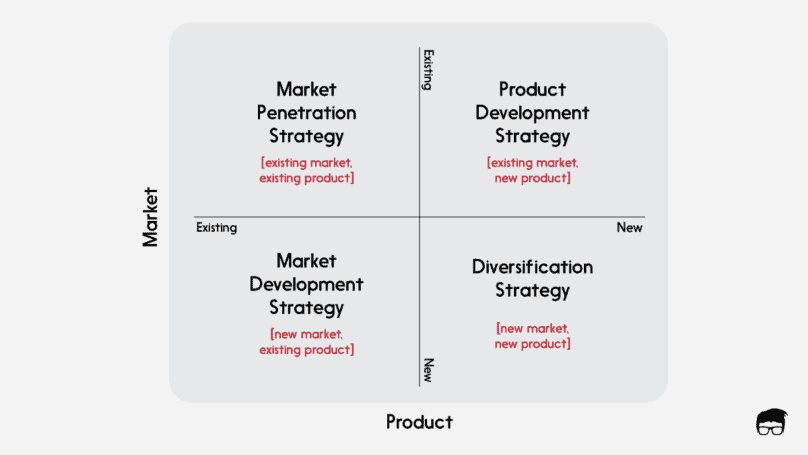 Market

Existing

Market Penetration Strategy

[existing market, existing product]

Product Development Strategy

[existing market, new product]

Existing

New

Market Development Strategy

[new market, existing product]

Diversification Strategy

[new market, new product]

New

Product